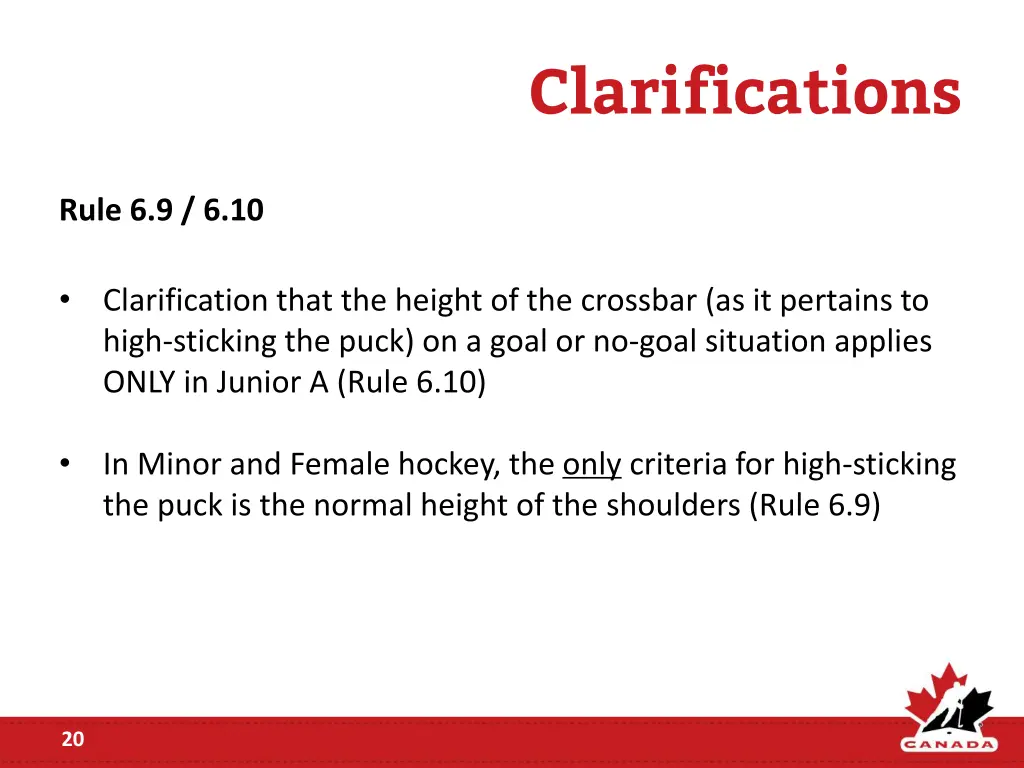 Clarifications

Rule 6.9 / 6.10

• Clarification that the height of the crossbar (as it pertains to high-sticking the puck) on a goal or no-goal situation applies ONLY in Junior A (Rule 6.10)

• In Minor and Female hockey, the only criteria for high-sticking the puck is the normal height of the shoulders (Rule 6.9)

20

CANADA